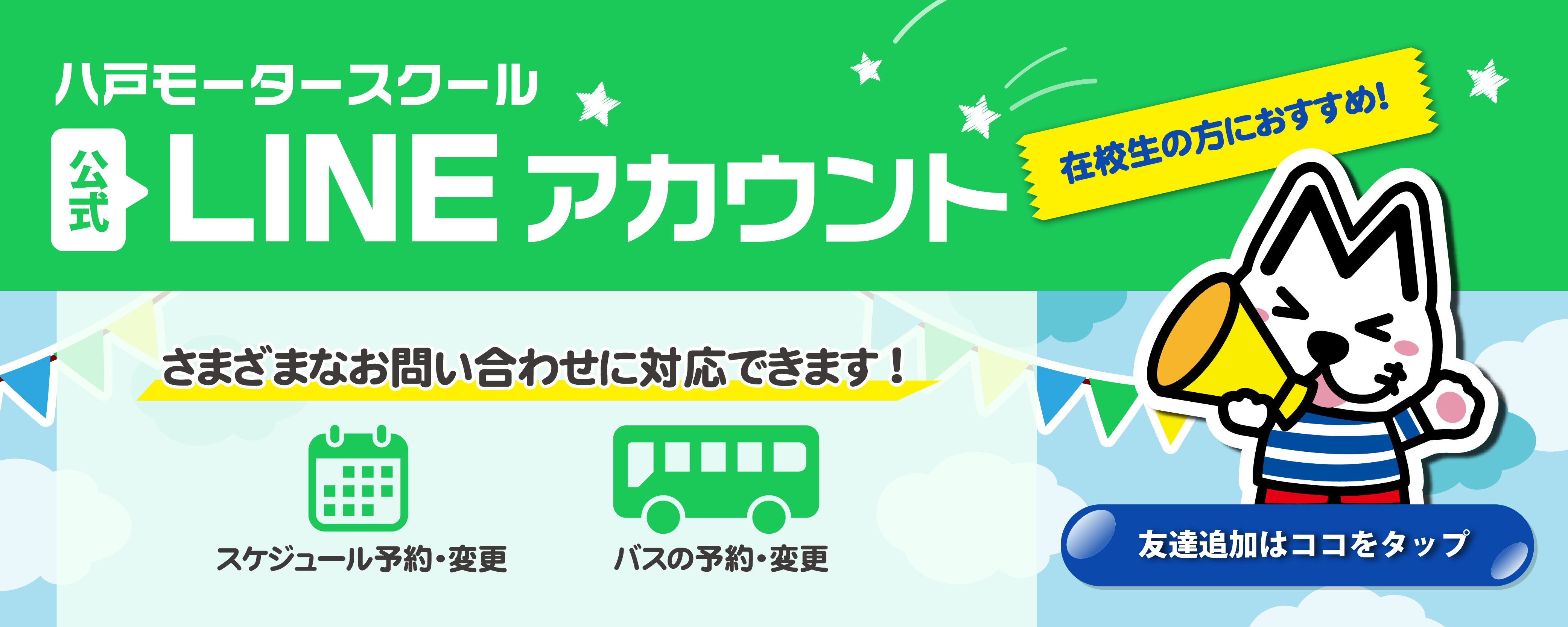 八戸モータースクール

公式 LINE アカウント

在校生の方におすすめ!

さまざまなお問い合わせに対応できます！

スケジュール予約・変更

バスの予約・変更

友達追加はココをタップ